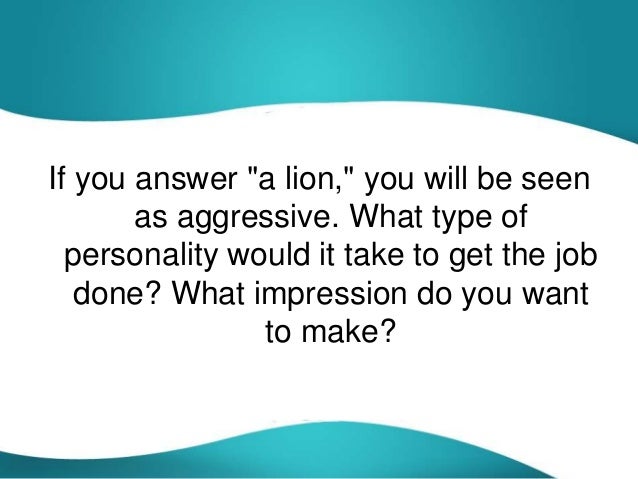 If you answer "a lion," you will be seen as aggressive. What type of personality would it take to get the job done? What impression do you want to make?